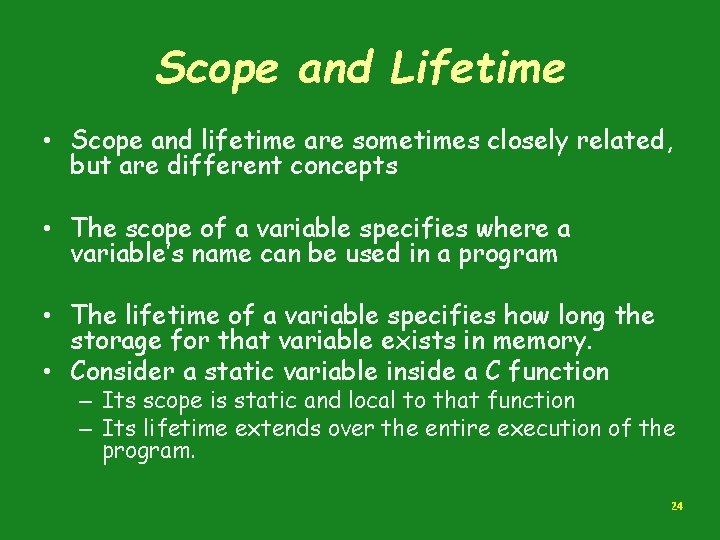 Scope and Lifetime

• Scope and lifetime are sometimes closely related, but are different concepts

• The scope of a variable specifies where a variable's name can be used in a program

• The lifetime of a variable specifies how long the storage for that variable exists in memory.
• Consider a static variable inside a C function
– Its scope is static and local to that function
– Its lifetime extends over the entire execution of the program.

24